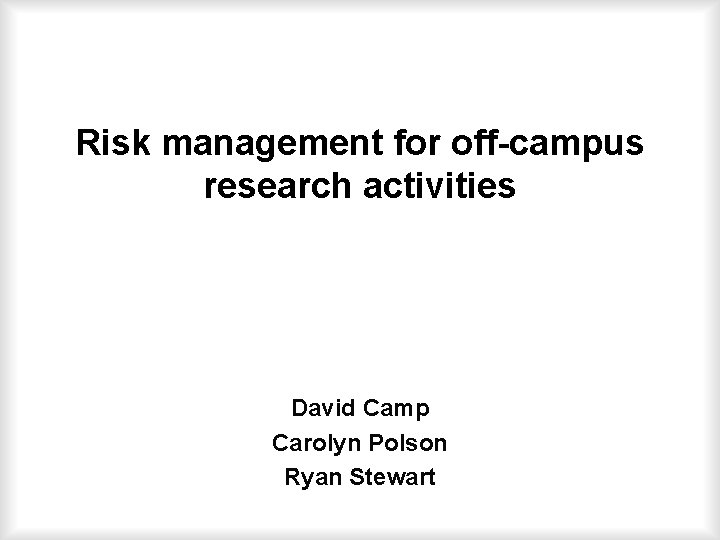 Risk management for off-campus research activities

David Camp
Carolyn Polson
Ryan Stewart